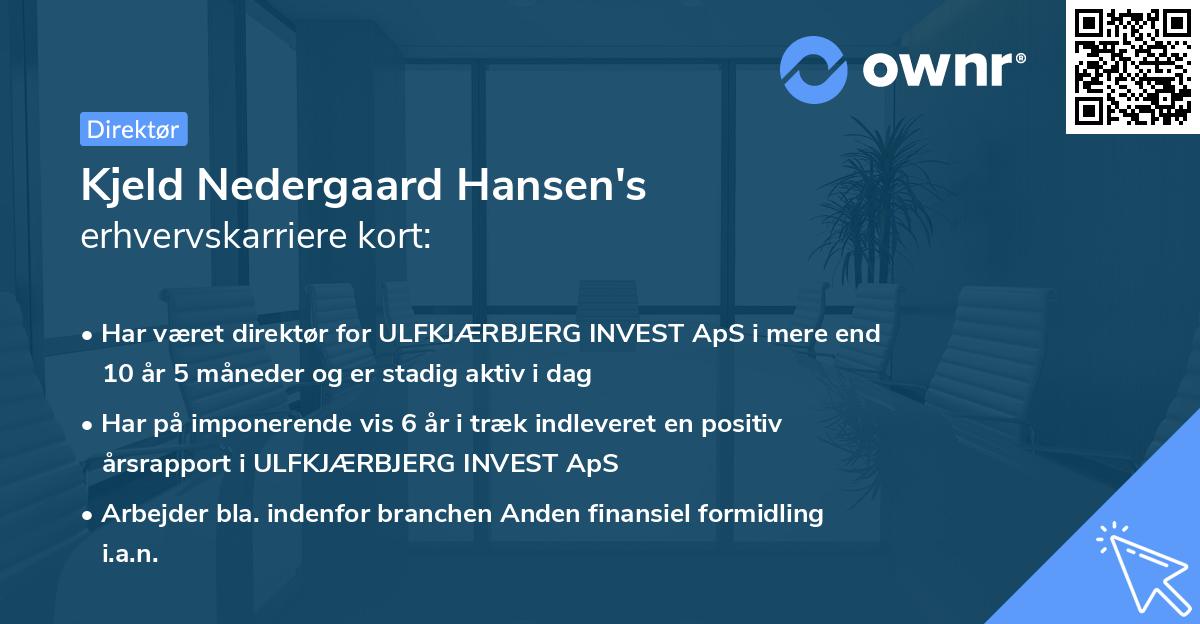 ownr®

Direktør

Kjeld Nedergaard Hansen's
erhvervskarriere kort:

• Har været direktør for ULFKJÆRBJERG INVEST ApS i mere end 10 år 5 måneder og er stadig aktiv i dag

• Har på imponerende vis 6 år i træk indleveret en positiv årsrapport i ULFKJÆRBJERG INVEST ApS

• Arbejder bla. indenfor branchen Anden finansiel formidling i.a.n.